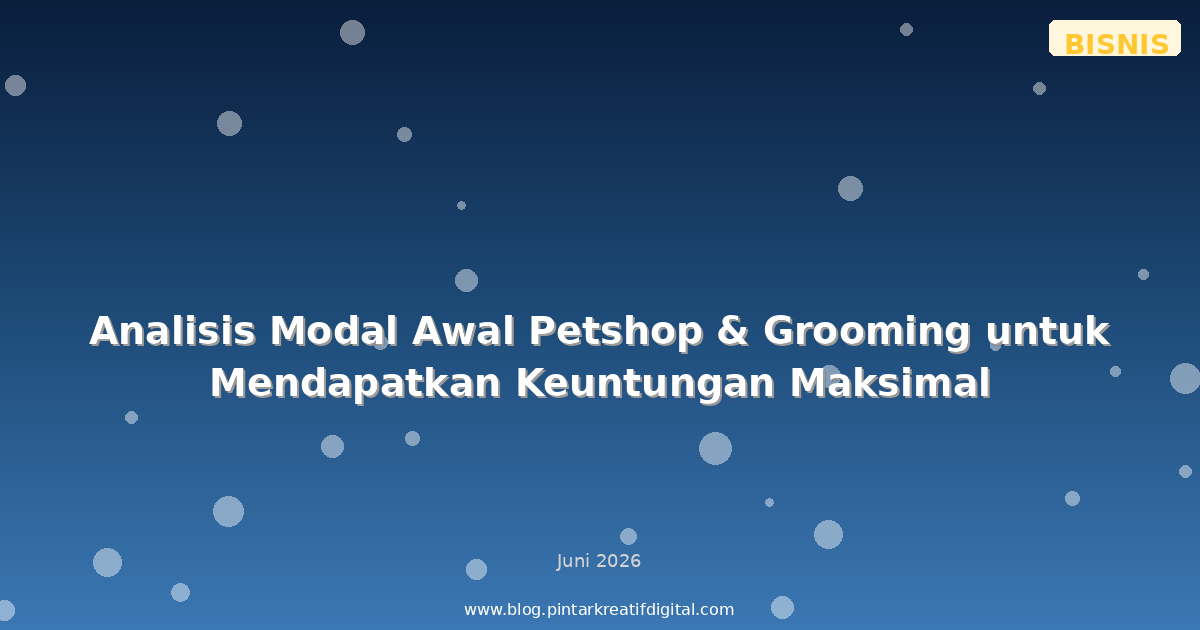 BISNIS

Analisis Modal Awal Petshop & Grooming untuk Mendapatkan Keuntungan Maksimal

Juni 2026

www.blog.pintarkreatifdigital.com